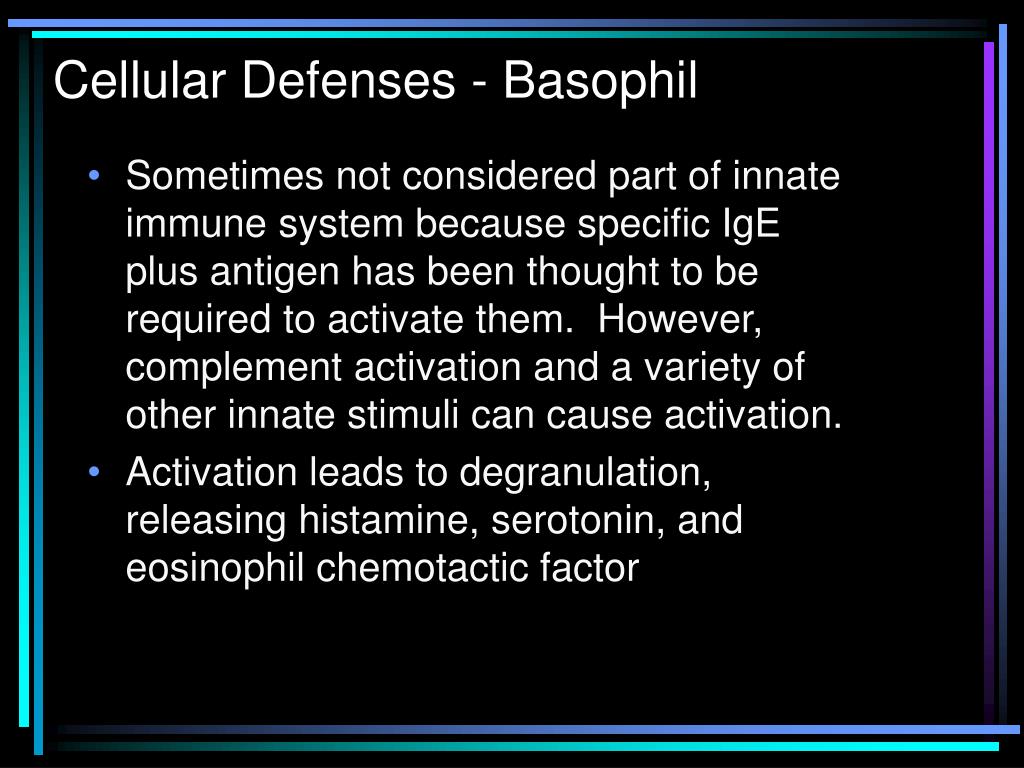 Cellular Defenses - Basophil

• Sometimes not considered part of innate immune system because specific IgE plus antigen has been thought to be required to activate them. However, complement activation and a variety of other innate stimuli can cause activation.

• Activation leads to degranulation, releasing histamine, serotonin, and eosinophil chemotactic factor